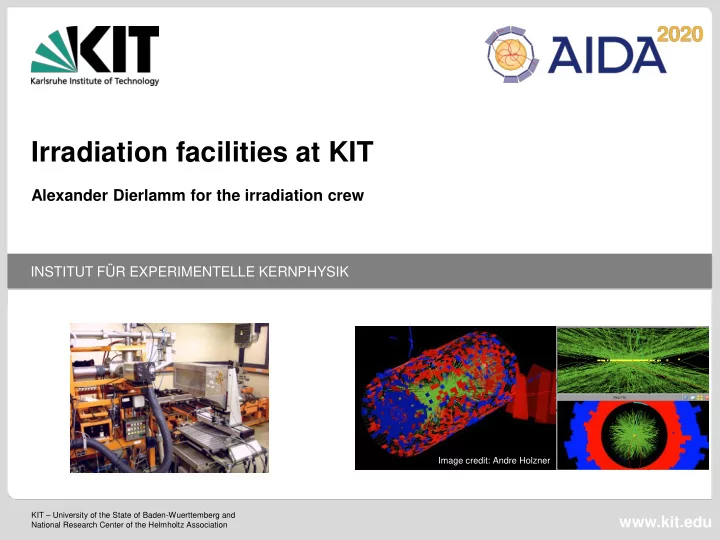 KIT
Karlsruhe Institute of Technology

AIDA 2020

Irradiation facilities at KIT

Alexander Dierlamm for the irradiation crew

INSTITUT FÜR EXPERIMENTELLE KERNPHYSIK

Image credit: Andre Holzner

KIT – University of the State of Baden-Wuerttemberg and National Research Center of the Helmholtz Association

www.kit.edu